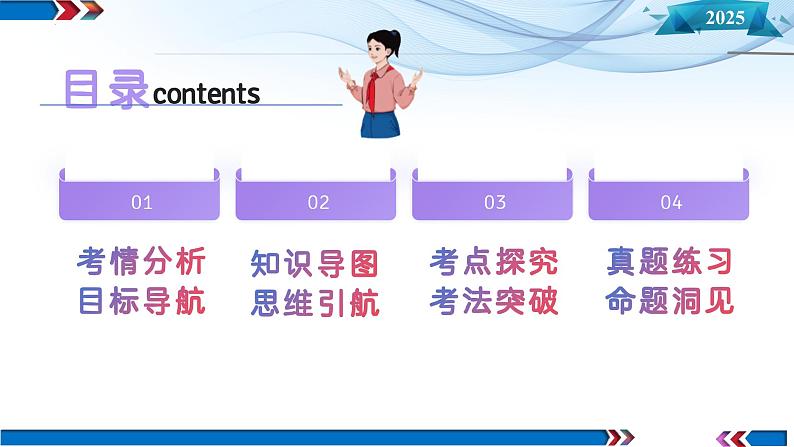 2025

目录contents

01

考情分析
目标导航

02

知识导图
思维引航

03

考点探究
考法突破

04

真题练习
命题洞见